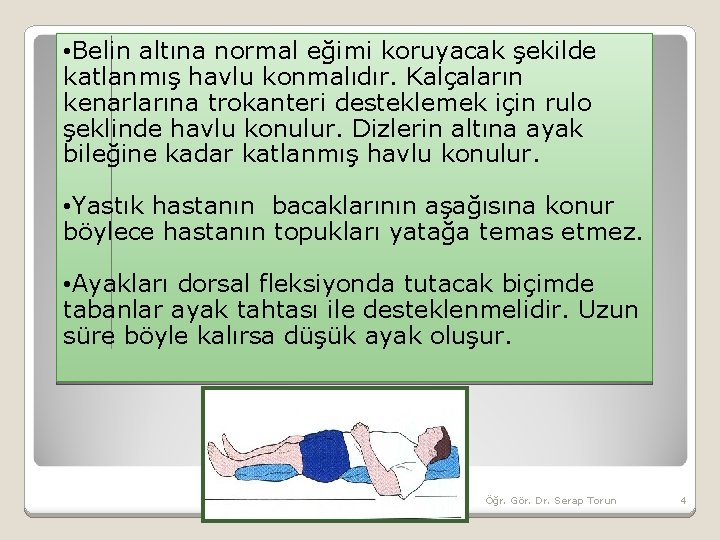 •Belin altına normal eğimi koruyacak şekilde katlanmış havlu konmalıdır. Kalçaların kenarlarına trokanteri desteklemek için rulo şeklinde havlu konulur. Dizlerin altına ayak bileğine kadar katlanmış havlu konulur.

•Yastık hastanın bacaklarının aşağısına konur böylece hastanın topukları yatağa temas etmez.

•Ayakları dorsal fleksiyonda tutacak biçimde tabanlar ayak tahtası ile desteklenmelidir. Uzun süre böyle kalırsa düşük ayak oluşur.

Öğr. Gör. Dr. Serap Torun

4